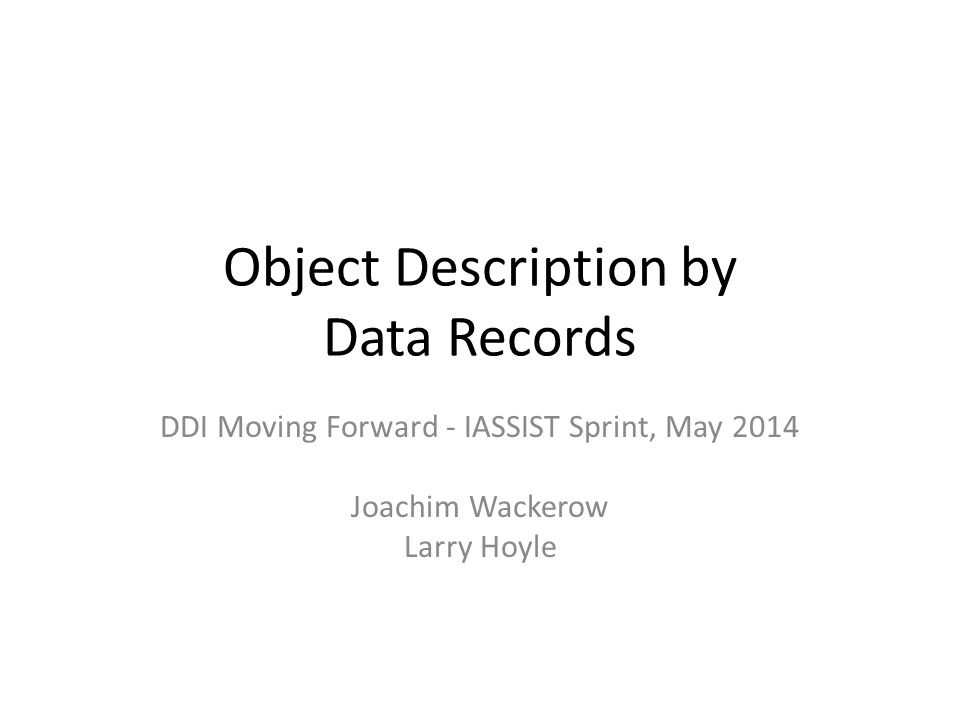 Object Description by Data Records

DDI Moving Forward - IASSIST Sprint, May 2014

Joachim Wackerow
Larry Hoyle